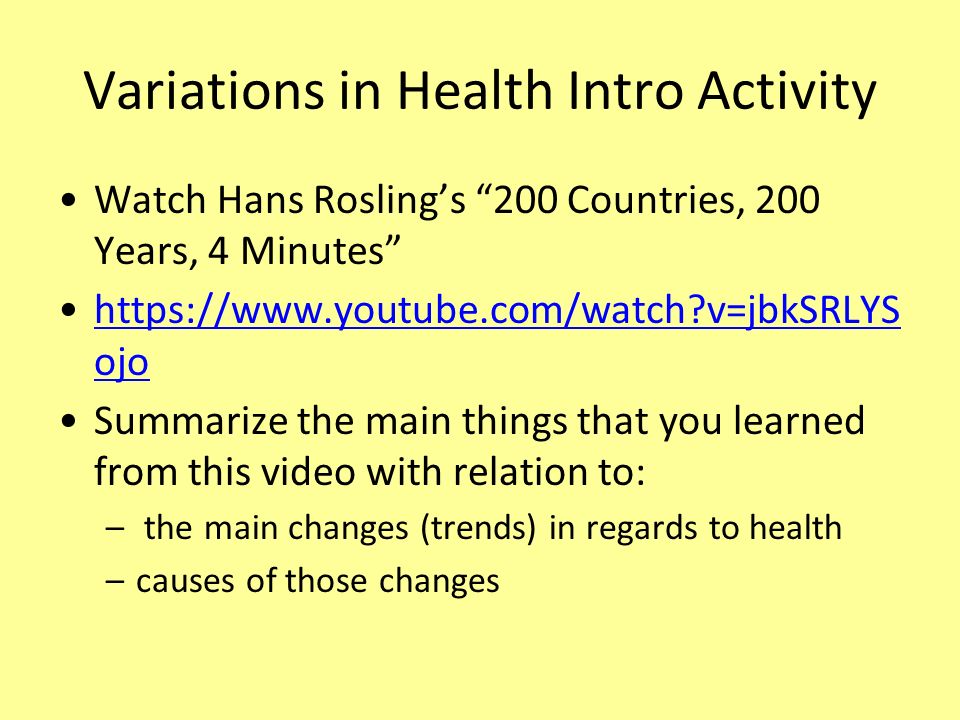 Variations in Health Intro Activity

• Watch Hans Rosling's "200 Countries, 200 Years, 4 Minutes"

• https://www.youtube.com/watch?v=jbkSRLYSojo

• Summarize the main things that you learned from this video with relation to:

– the main changes (trends) in regards to health

– causes of those changes